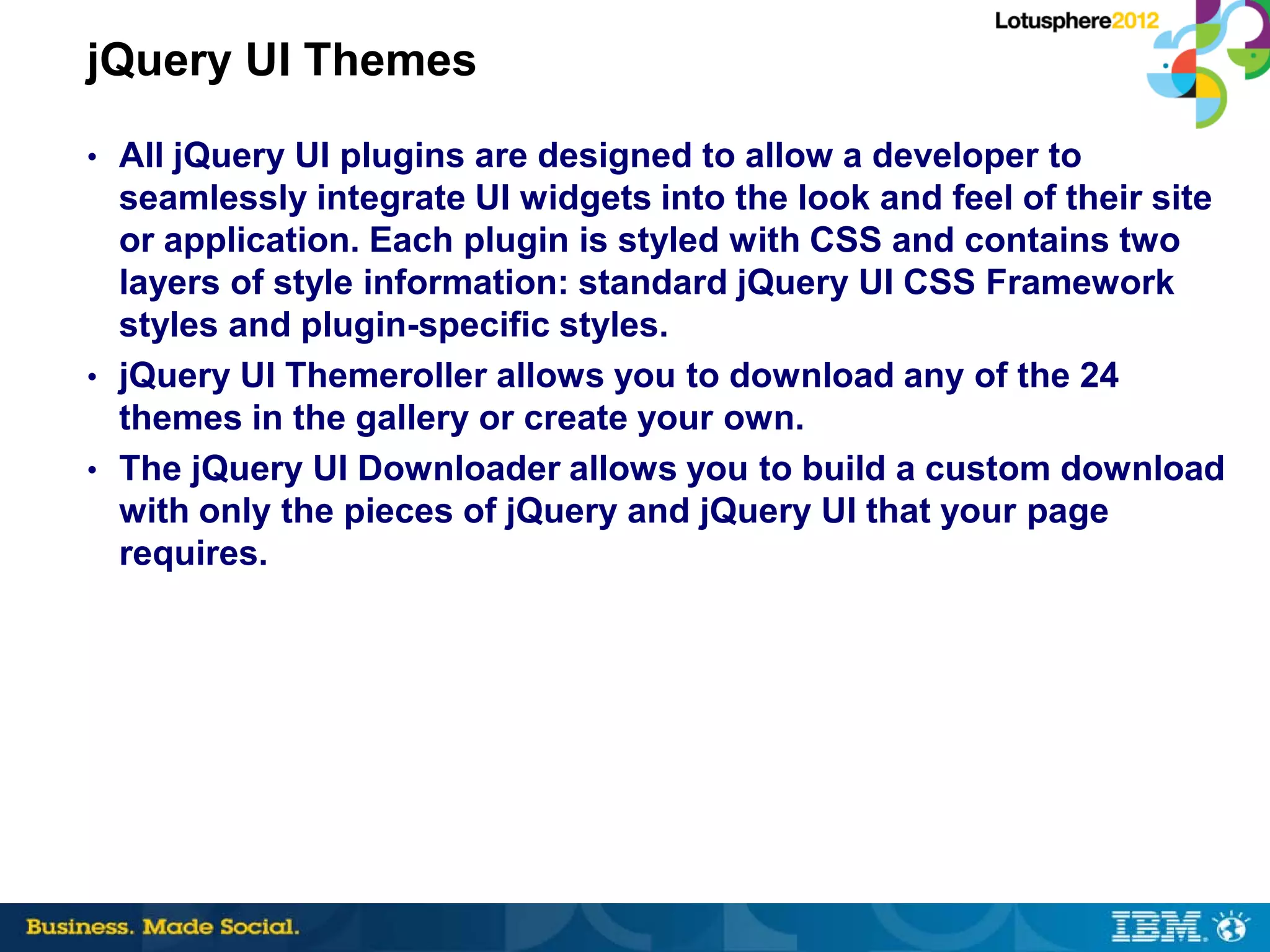 Lotusphere2012

jQuery UI Themes

• All jQuery UI plugins are designed to allow a developer to seamlessly integrate UI widgets into the look and feel of their site or application. Each plugin is styled with CSS and contains two layers of style information: standard jQuery UI CSS Framework styles and plugin-specific styles.
• jQuery UI Themeroller allows you to download any of the 24 themes in the gallery or create your own.
• The jQuery UI Downloader allows you to build a custom download with only the pieces of jQuery and jQuery UI that your page requires.

Business. Made Social.

IBM.